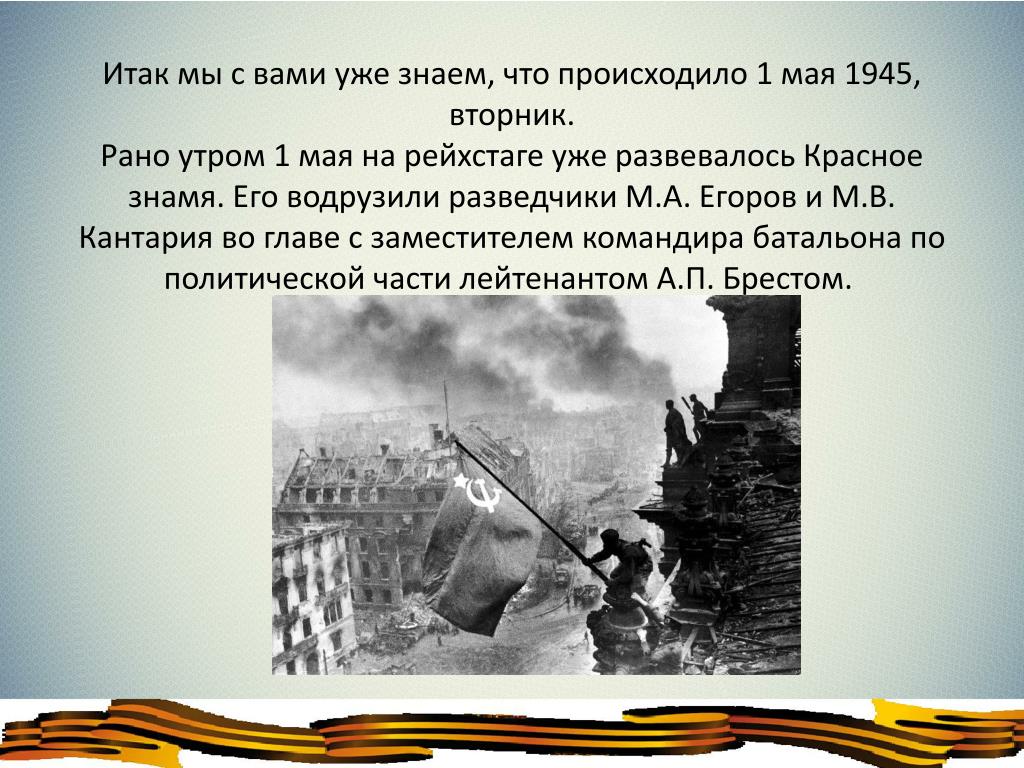 Итак мы с вами уже знаем, что происходило 1 мая 1945, вторник.
Рано утром 1 мая на рейхстаге уже развевалось Красное знамя. Его водрузили разведчики М.А. Егоров и М.В. Кантария во главе с заместителем командира батальона по политической части лейтенантом А.П. Брестом.